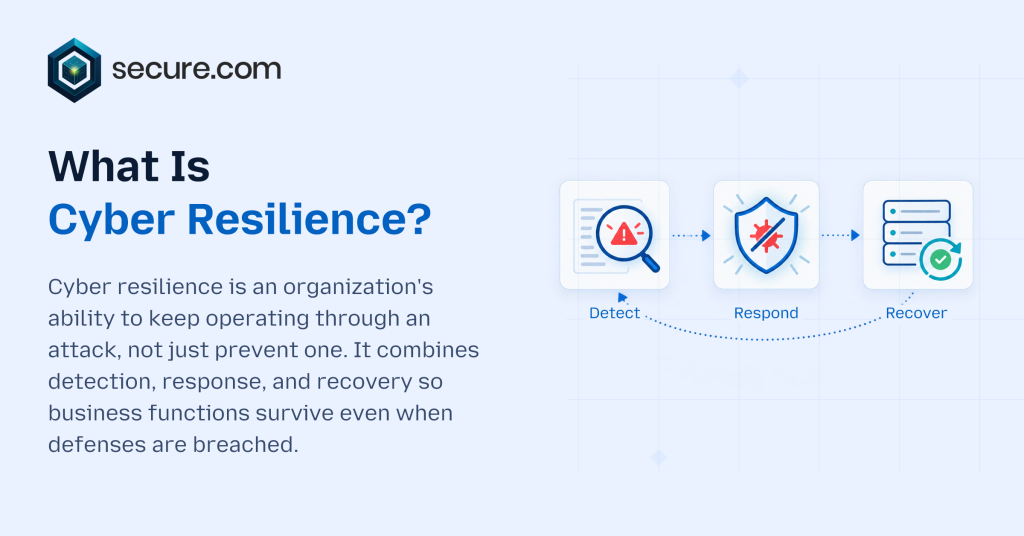 secure.com

What Is
Cyber Resilience?

Cyber resilience is an organization's ability to keep operating through an attack, not just prevent one. It combines detection, response, and recovery so business functions survive even when defenses are breached.

Detect

Respond

Recover